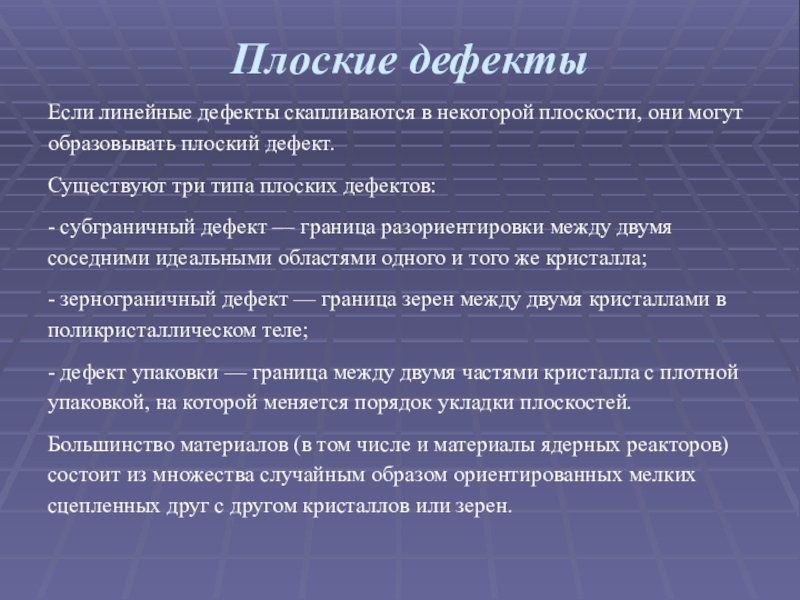 Плоские дефекты

Если линейные дефекты скапливаются в некоторой плоскости, они могут образовывать плоский дефект.

Существуют три типа плоских дефектов:

- субграничный дефект — граница разориентировки между двумя соседними идеальными областями одного и того же кристалла;

- зернограничный дефект — граница зерен между двумя кристаллами в поликристаллическом теле;

- дефект упаковки — граница между двумя частями кристалла с плотной упаковкой, на которой меняется порядок укладки плоскостей.

Большинство материалов (в том числе и материалы ядерных реакторов) состоит из множества случайным образом ориентированных мелких сцепленных друг с другом кристаллов или зерен.